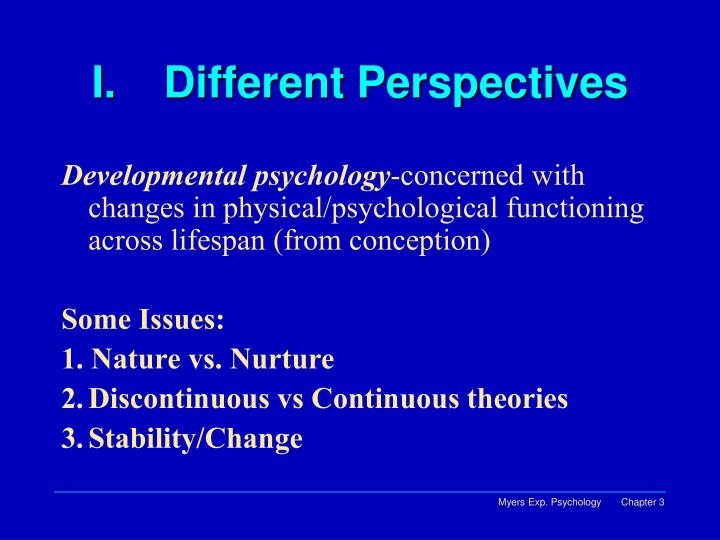 I. Different Perspectives

Developmental psychology-concerned with changes in physical/psychological functioning across lifespan (from conception)

Some Issues:
1. Nature vs. Nurture
2. Discontinuous vs Continuous theories
3. Stability/Change

Myers Exp. Psychology Chapter 3